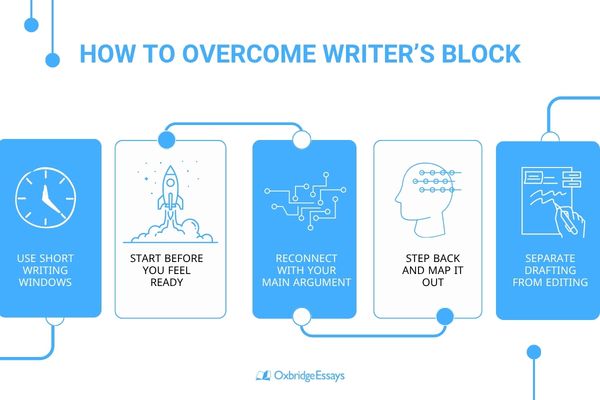 HOW TO OVERCOME WRITER'S BLOCK

USE SHORT WRITING WINDOWS

START BEFORE YOU FEEL READY

RECONNECT WITH YOUR MAIN ARGUMENT

STEP BACK AND MAP IT OUT

SEPARATE DRAFTING FROM EDITING

OxbridgeEssays